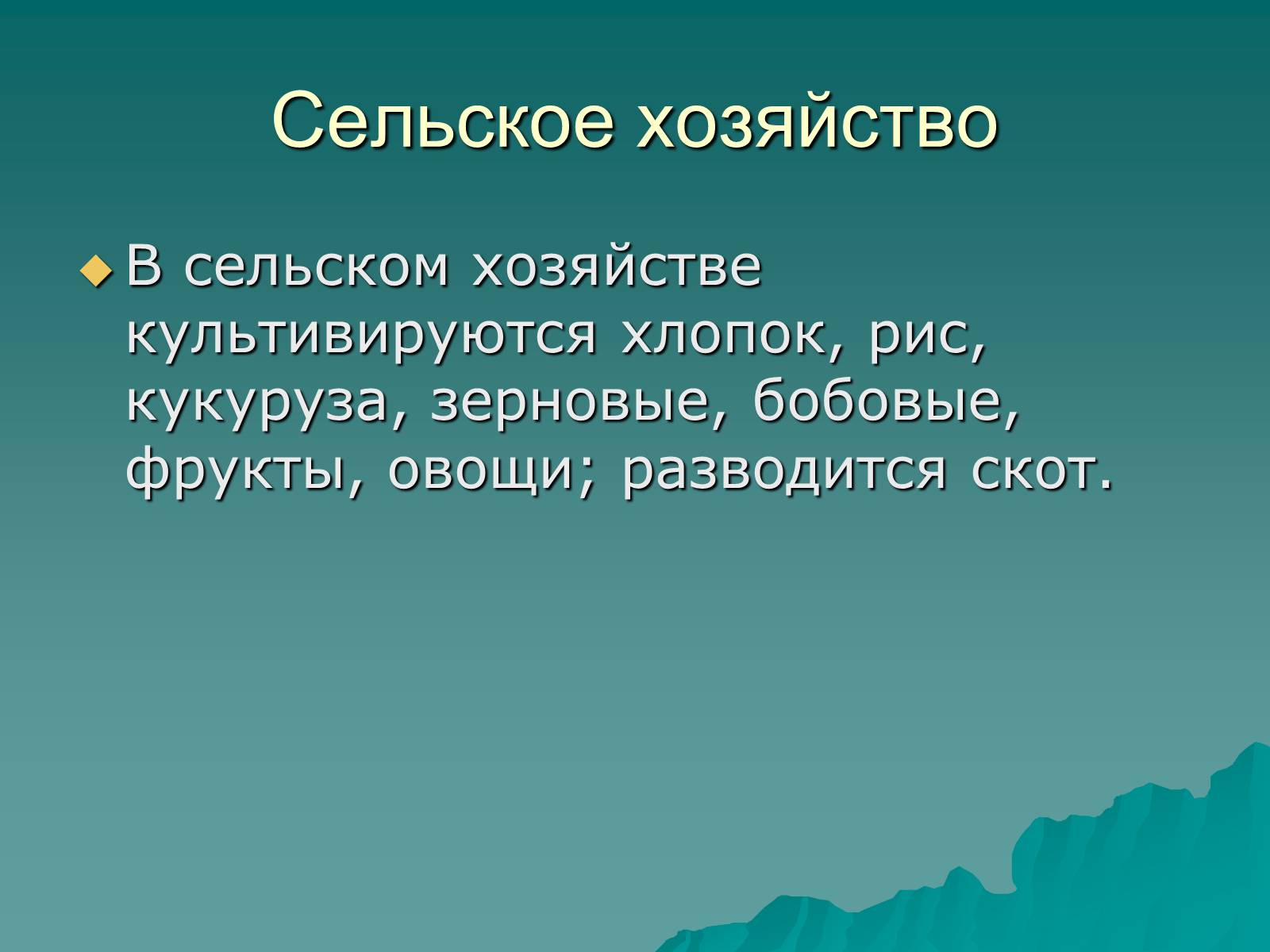 Сельское хозяйство

В сельском хозяйстве культивируются хлопок, рис, кукуруза, зерновые, бобовые, фрукты, овощи; разводится скот.